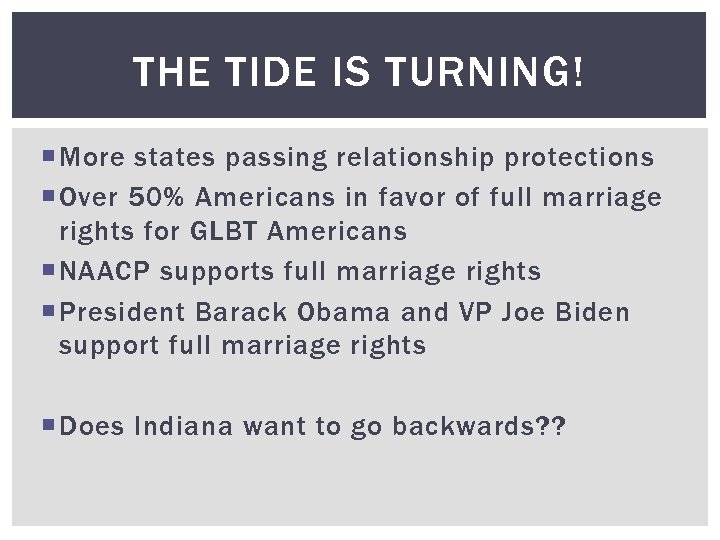 THE TIDE IS TURNING!

▪ More states passing relationship protections
▪ Over 50% Americans in favor of full marriage rights for GLBT Americans
▪ NAACP supports full marriage rights
▪ President Barack Obama and VP Joe Biden support full marriage rights

▪ Does Indiana want to go backwards??